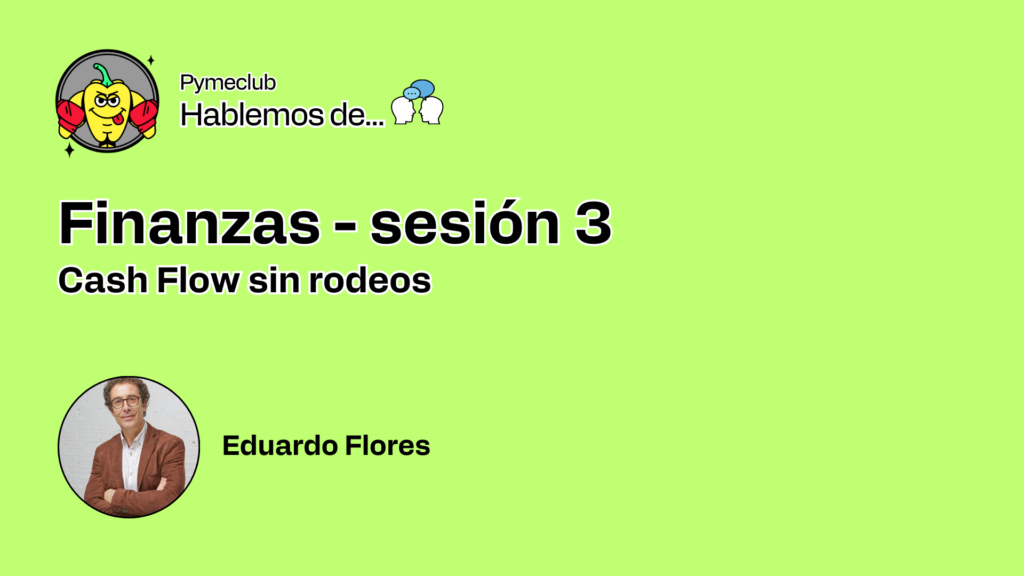 Pymeclub
Hablemos de...

Finanzas - sesión 3
Cash Flow sin rodeos

Eduardo Flores